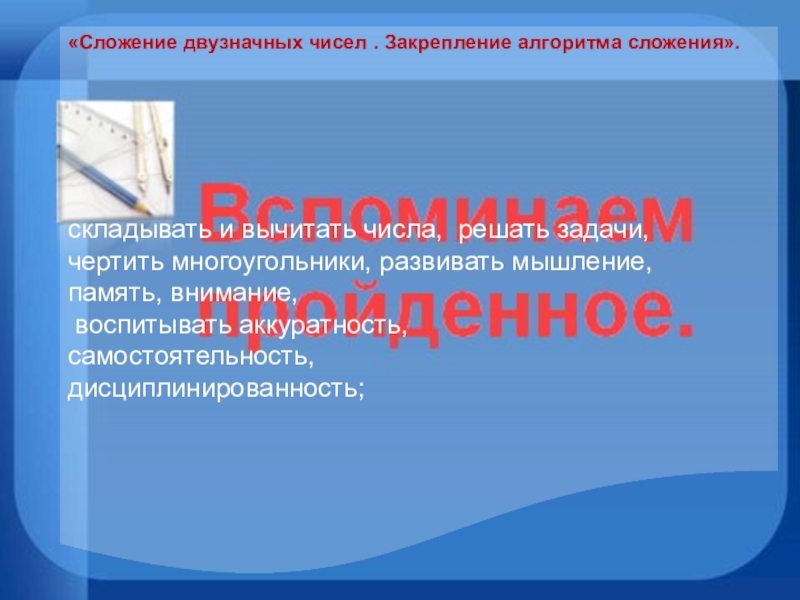 «Сложение двузначных чисел . Закрепление алгоритма сложения».

Вспоминаем пройденное.

складывать и вычитать числа, решать задачи, чертить многоугольники, развивать мышление, память, внимание,
воспитывать аккуратность,
самостоятельность,
дисциплинированность;